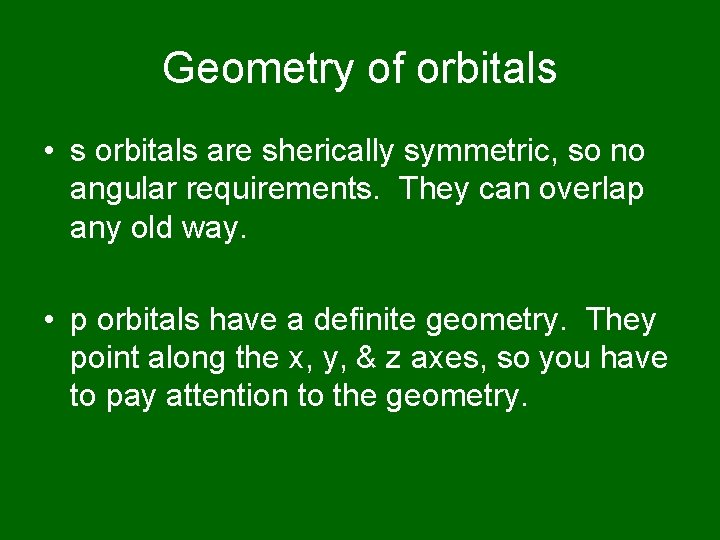 Geometry of orbitals

• s orbitals are sherically symmetric, so no angular requirements. They can overlap any old way.

• p orbitals have a definite geometry. They point along the x, y, & z axes, so you have to pay attention to the geometry.